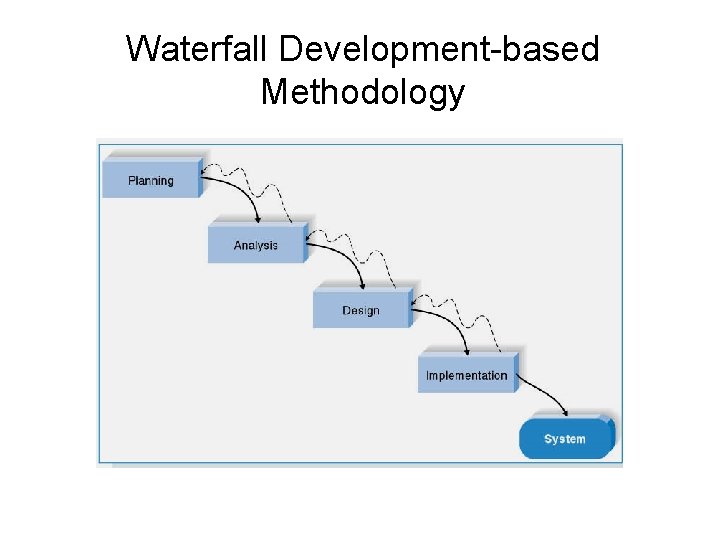 Waterfall Development-based Methodology

Planning

Analysis

Design

Implementation

System